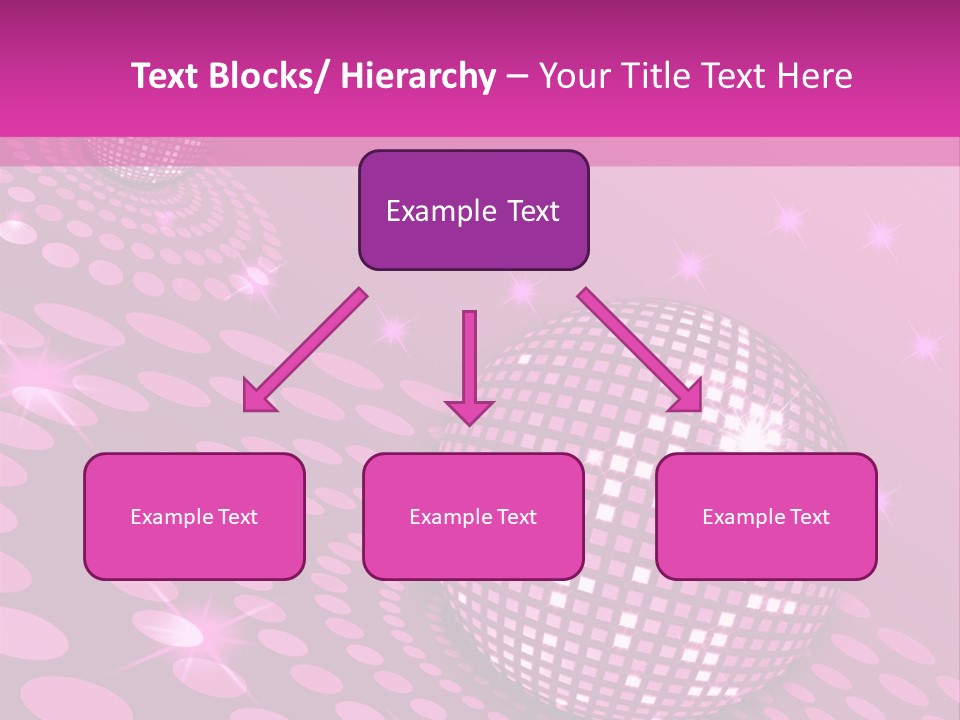 Text Blocks/ Hierarchy – Your Title Text Here

Example Text

Example Text

Example Text

Example Text